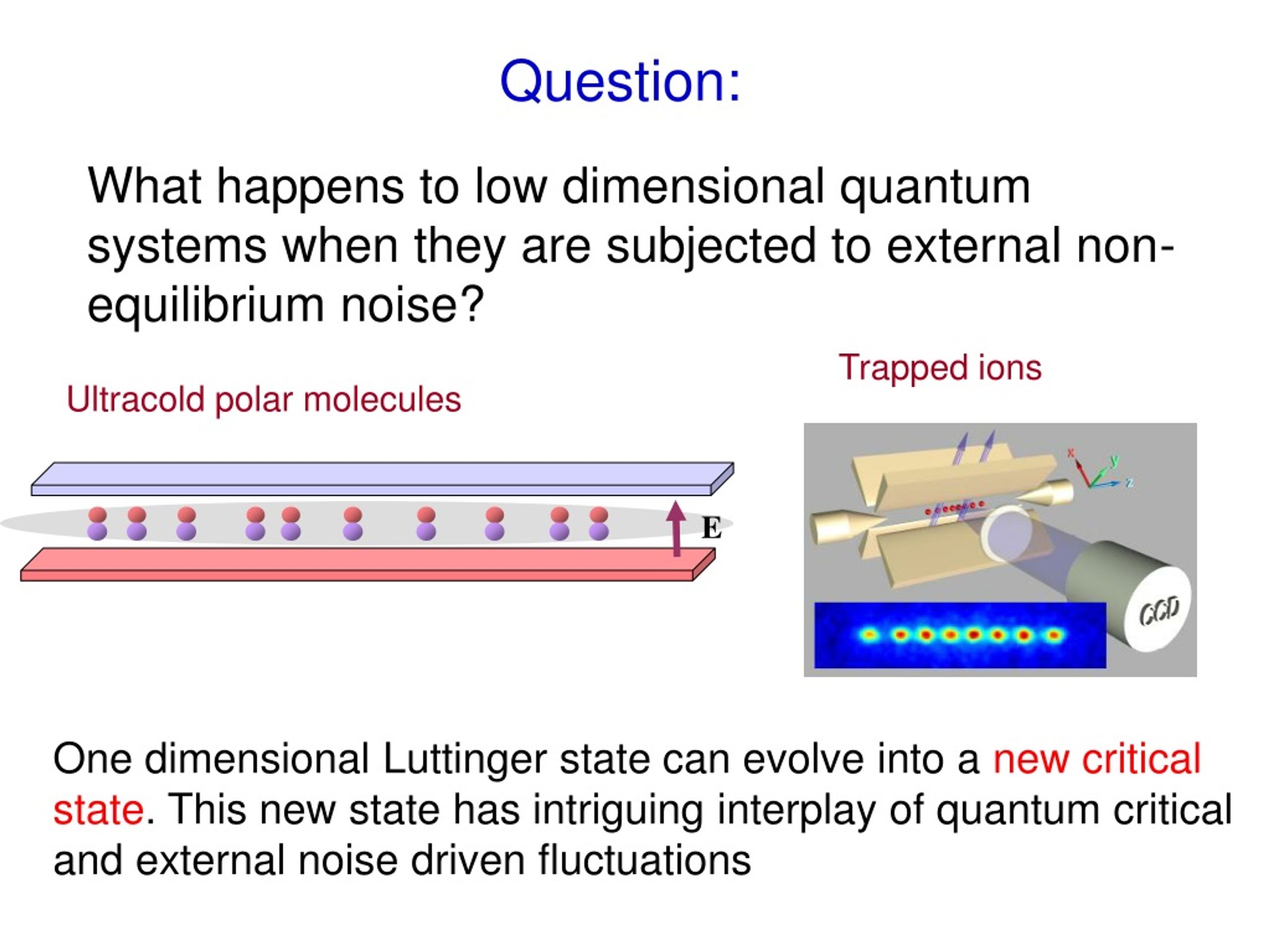 Question:

What happens to low dimensional quantum systems when they are subjected to external non-equilibrium noise?

Ultracold polar molecules

E

Trapped ions

x y z

CCD

One dimensional Luttinger state can evolve into a new critical state. This new state has intriguing interplay of quantum critical and external noise driven fluctuations